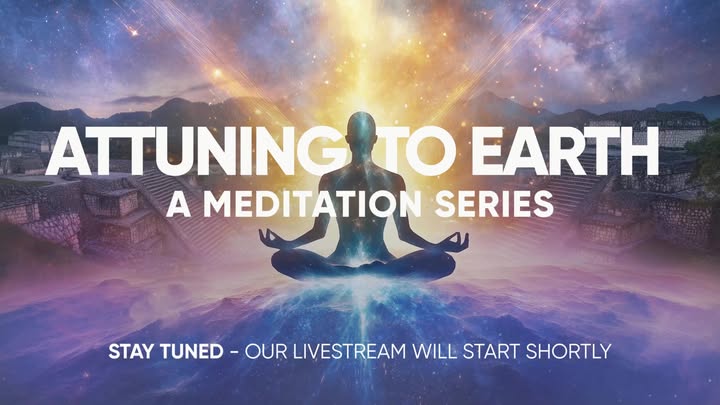 ATTUNING TO EARTH
A MEDITATION SERIES

STAY TUNED - OUR LIVESTREAM WILL START SHORTLY